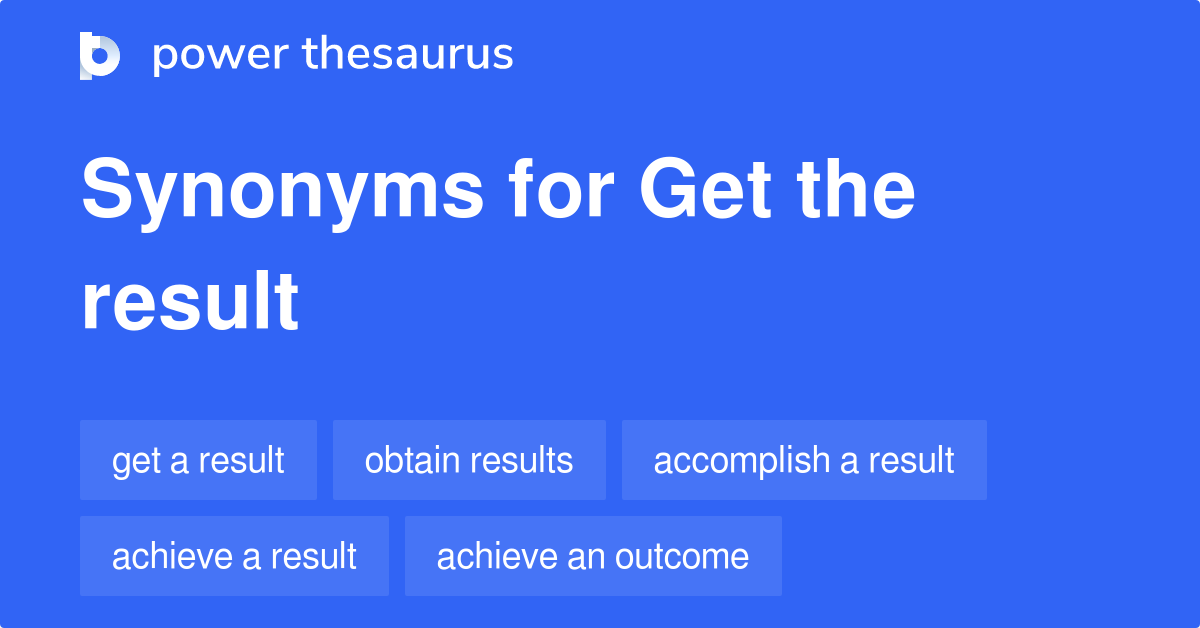 power thesaurus

Synonyms for Get the result

get a result
obtain results
accomplish a result
achieve a result
achieve an outcome